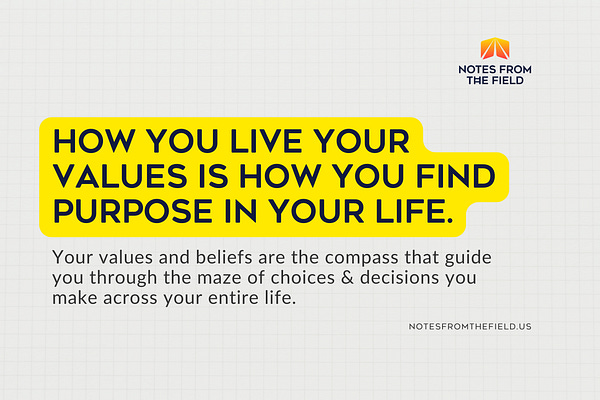 NOTES FROM THE FIELD

HOW YOU LIVE YOUR VALUES IS HOW YOU FIND PURPOSE IN YOUR LIFE.

Your values and beliefs are the compass that guide you through the maze of choices & decisions you make across your entire life.

NOTESFROMTHEFIELD.US